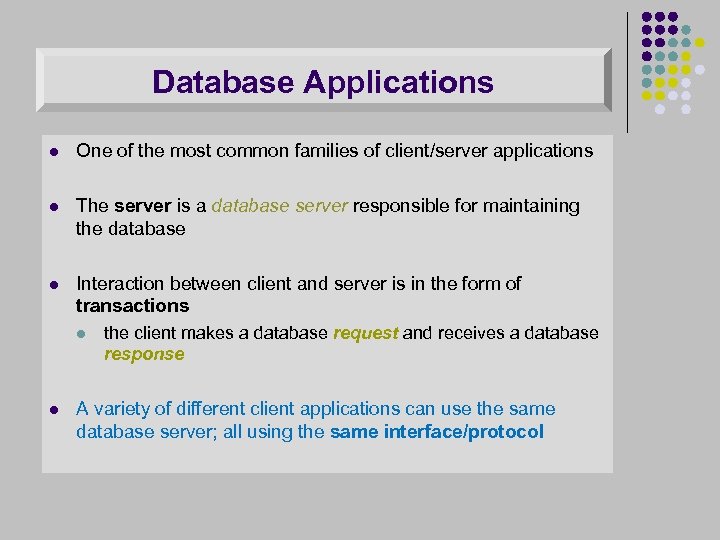 Database Applications

- One of the most common families of client/server applications

- The server is a database server responsible for maintaining the database

- Interaction between client and server is in the form of transactions
  - the client makes a database request and receives a database response

- A variety of different client applications can use the same database server; all using the same interface/protocol